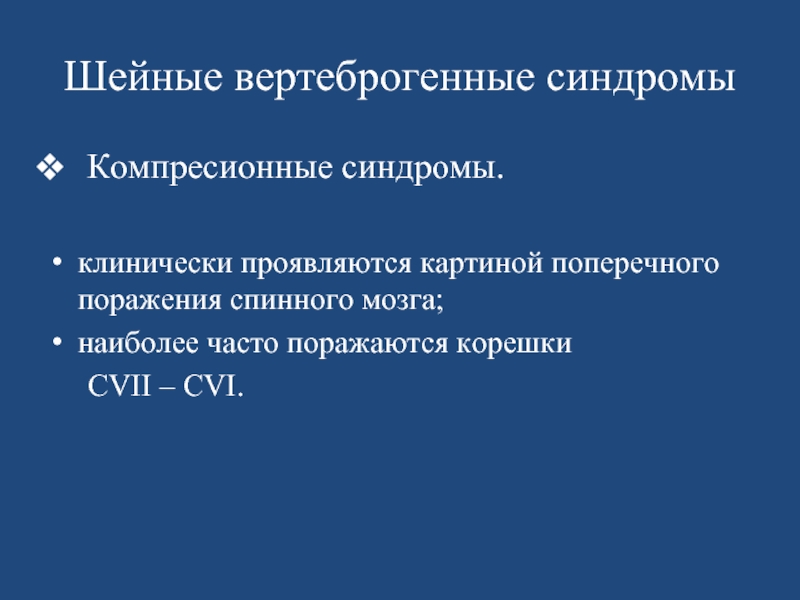 Шейные вертеброгенные синдромы

❖ Компресионные синдромы.

• клинически проявляются картиной поперечного поражения спинного мозга;

• наиболее часто поражаются корешки CVII – CVI.